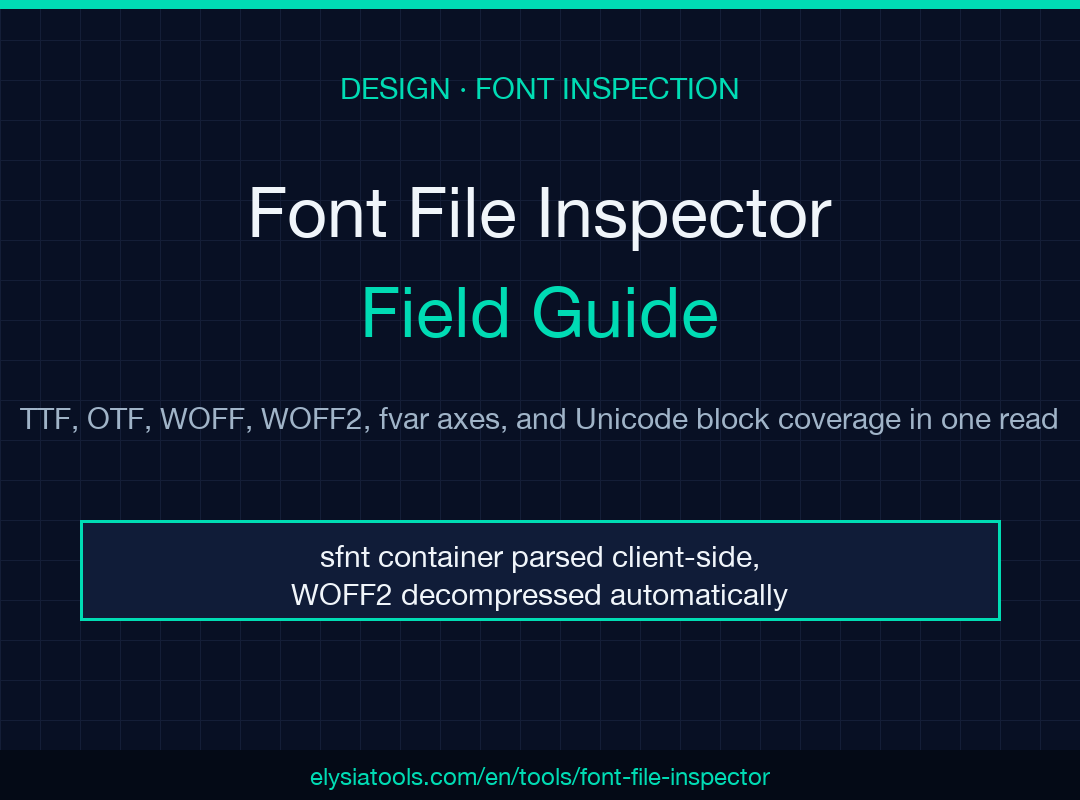 DESIGN · FONT INSPECTION

Font File Inspector
Field Guide

TTF, OTF, WOFF, WOFF2, fvar axes, and Unicode block coverage in one read

sfnt container parsed client-side,
WOFF2 decompressed automatically

elysiatools.com/en/tools/font-file-inspector